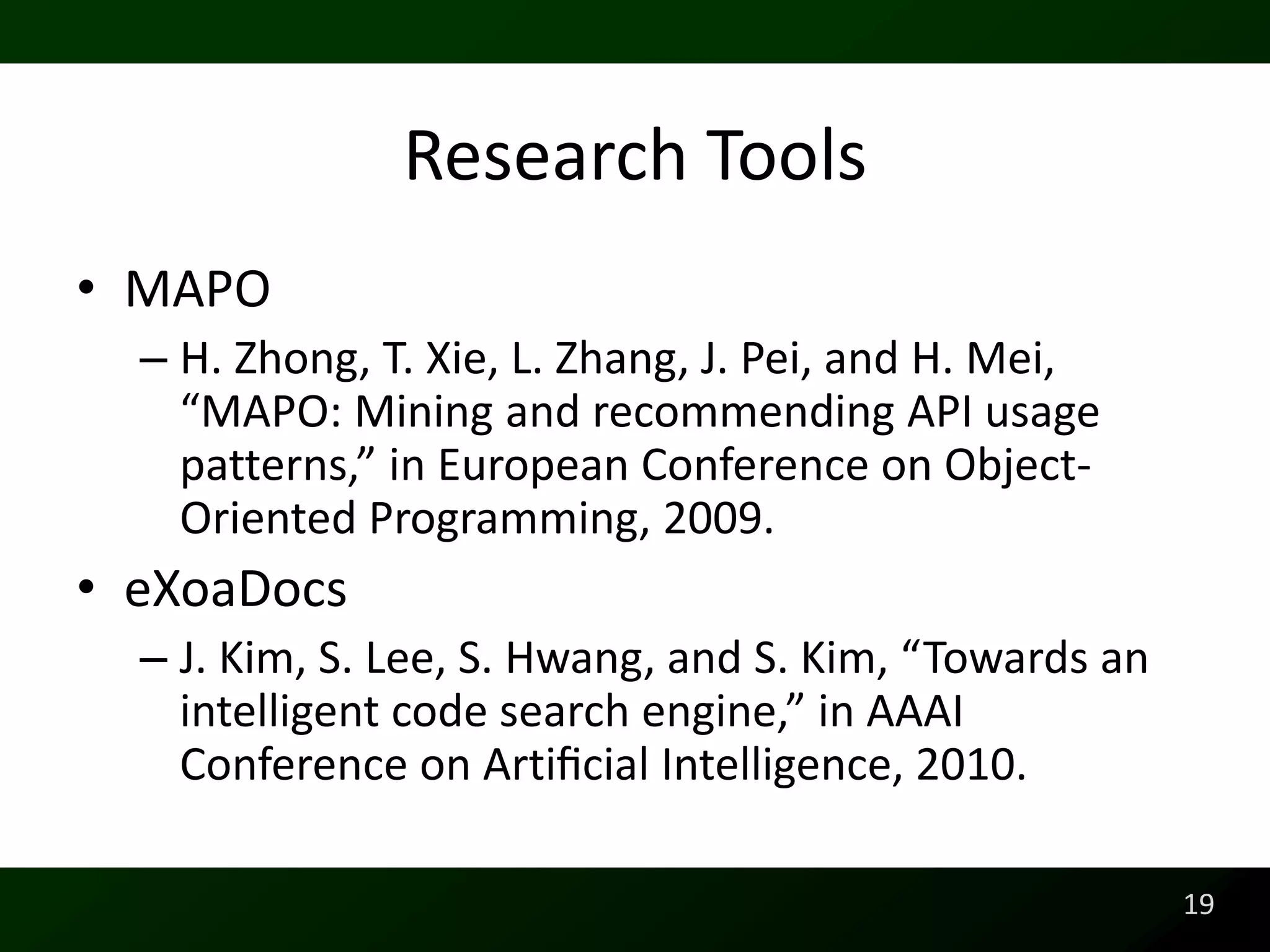 Research Tools

• MAPO
– H. Zhong, T. Xie, L. Zhang, J. Pei, and H. Mei, “MAPO: Mining and recommending API usage patterns,” in European Conference on Object-Oriented Programming, 2009.

• eXoaDocs
– J. Kim, S. Lee, S. Hwang, and S. Kim, “Towards an intelligent code search engine,” in AAAI Conference on Artificial Intelligence, 2010.

19